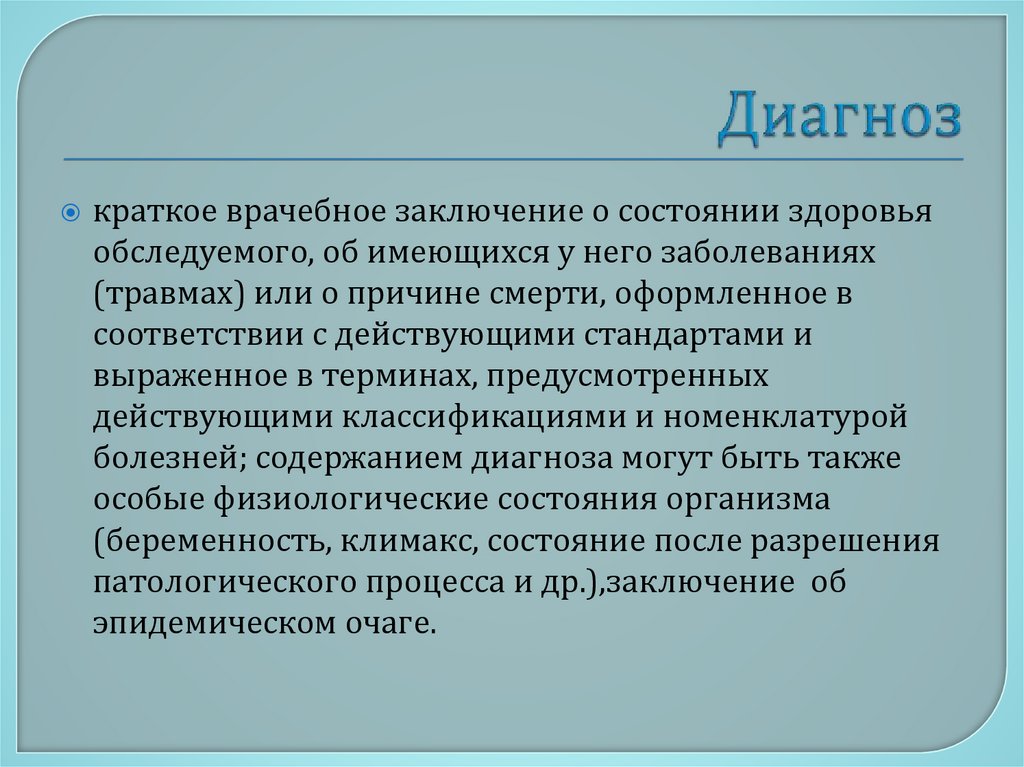 Диагноз

краткое врачебное заключение о состоянии здоровья обследуемого, об имеющихся у него заболеваниях (травмах) или о причине смерти, оформленное в соответствии с действующими стандартами и выраженное в терминах, предусмотренных действующими классификациями и номенклатурой болезней; содержанием диагноза могут быть также особые физиологические состояния организма (беременность, климакс, состояние после разрешения патологического процесса и др.),заключение об эпидемическом очаге.